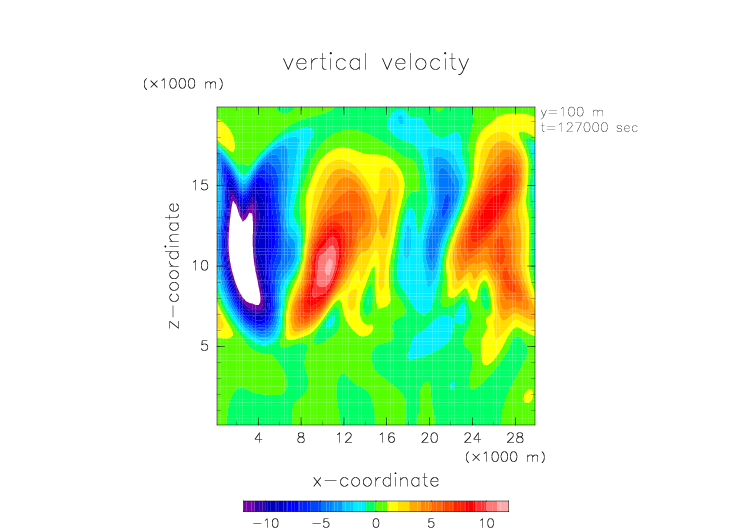 vertical velocity

(×1000 m)

y=100 m
t=127000 sec

z−coordinate

15

10

5

4 8 12 16 20 24 28

(×1000 m)

x−coordinate

−10 −5 0 5 10